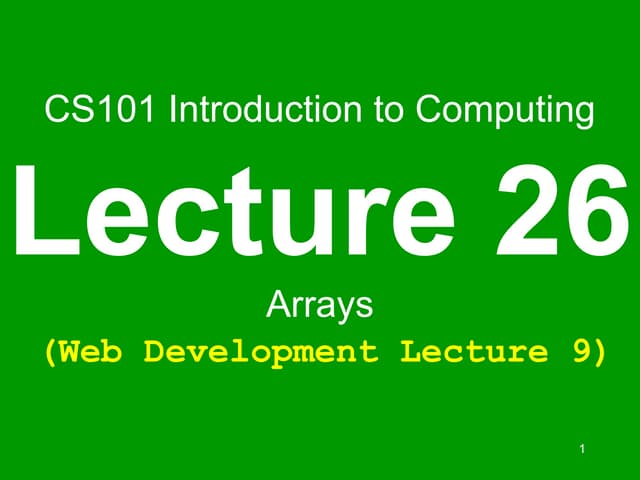 CS101 Introduction to Computing

Lecture 26

Arrays

(Web Development Lecture 9)

1